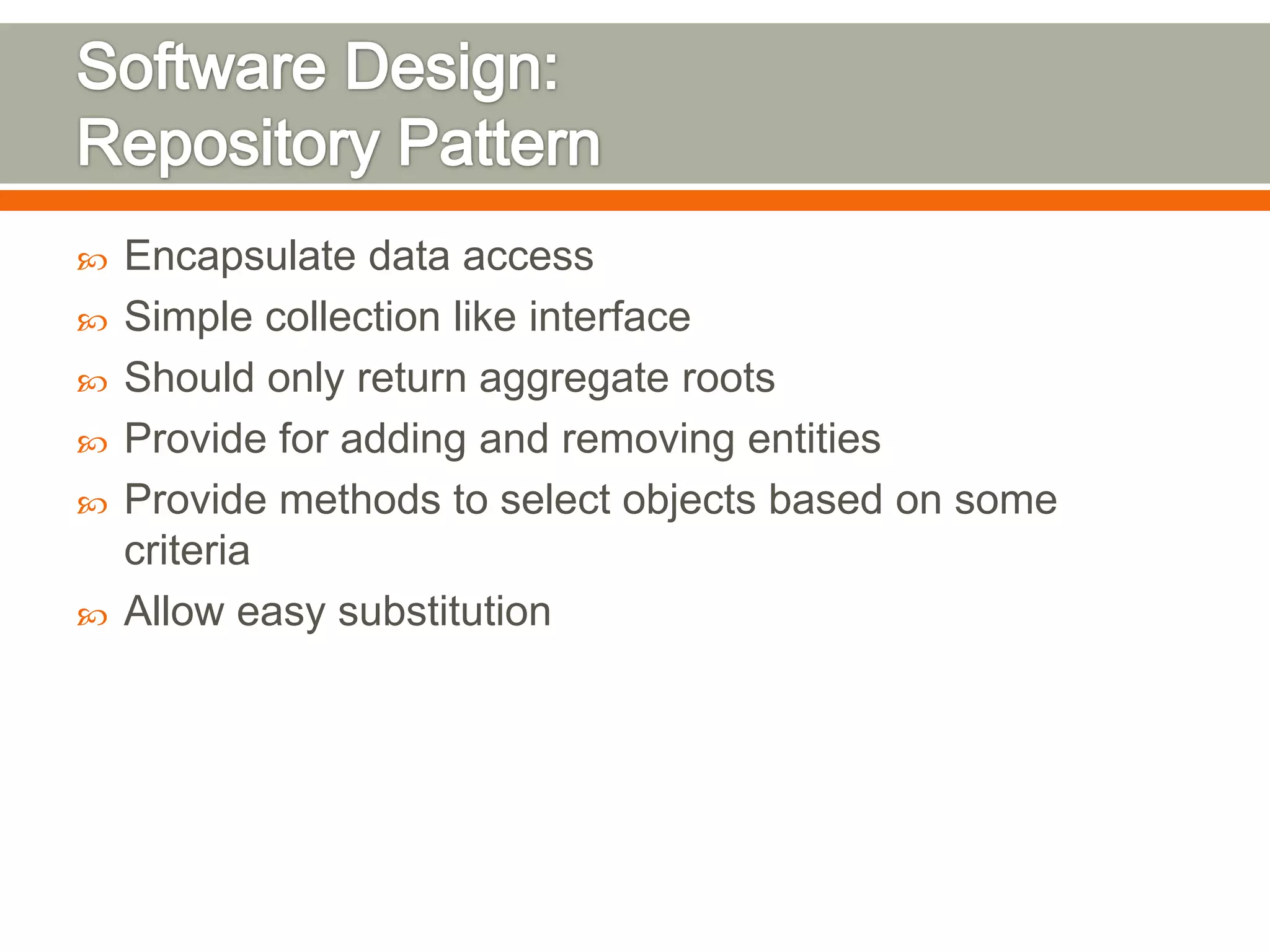 Software Design:
Repository Pattern

- Encapsulate data access
- Simple collection like interface
- Should only return aggregate roots
- Provide for adding and removing entities
- Provide methods to select objects based on some criteria
- Allow easy substitution